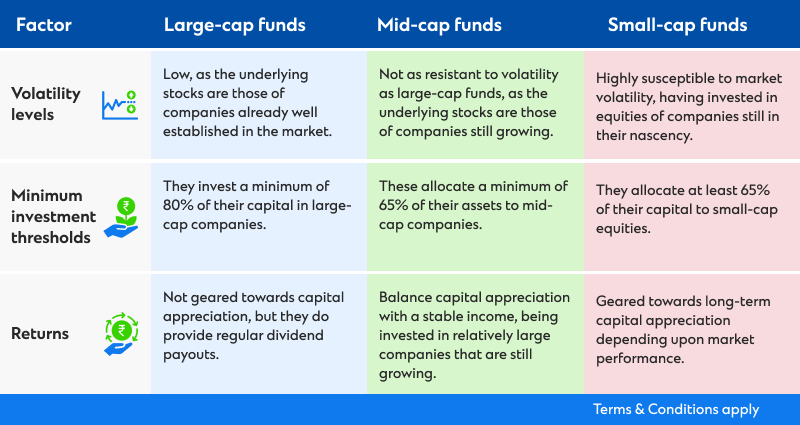 | Factor | Large-cap funds | Mid-cap funds | Small-cap funds |
|---|---|---|---|
| Volatility levels | Low, as the underlying stocks are those of companies already well established in the market. | Not as resistant to volatility as large-cap funds, as the underlying stocks are those of companies still growing. | Highly susceptible to market volatility, having invested in equities of companies still in their nascency. |
| Minimum investment thresholds | They invest a minimum of 80% of their capital in large-cap companies. | These allocate a minimum of 65% of their assets to mid-cap companies. | They allocate at least 65% of their capital to small-cap equities. |
| Returns | Not geared towards capital appreciation, but they do provide regular dividend payouts. | Balance capital appreciation with a stable income, being invested in relatively large companies that are still growing. | Geared towards long-term capital appreciation depending upon market performance. |

Terms & Conditions apply